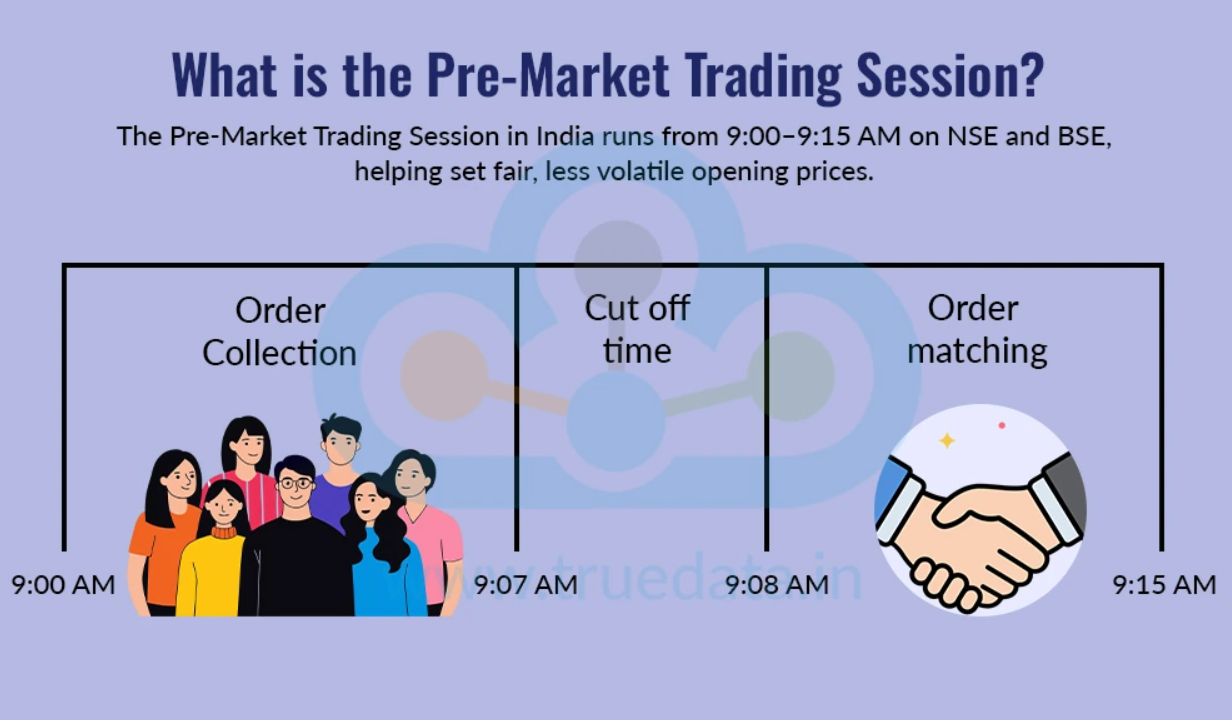 What is the Pre-Market Trading Session?

The Pre-Market Trading Session in India runs from 9:00–9:15 AM on NSE and BSE, helping set fair, less volatile opening prices.

Order Collection

Cut off time

Order matching

9:00 AM

9:07 AM

9:08 AM

9:15 AM

www.truedata.in